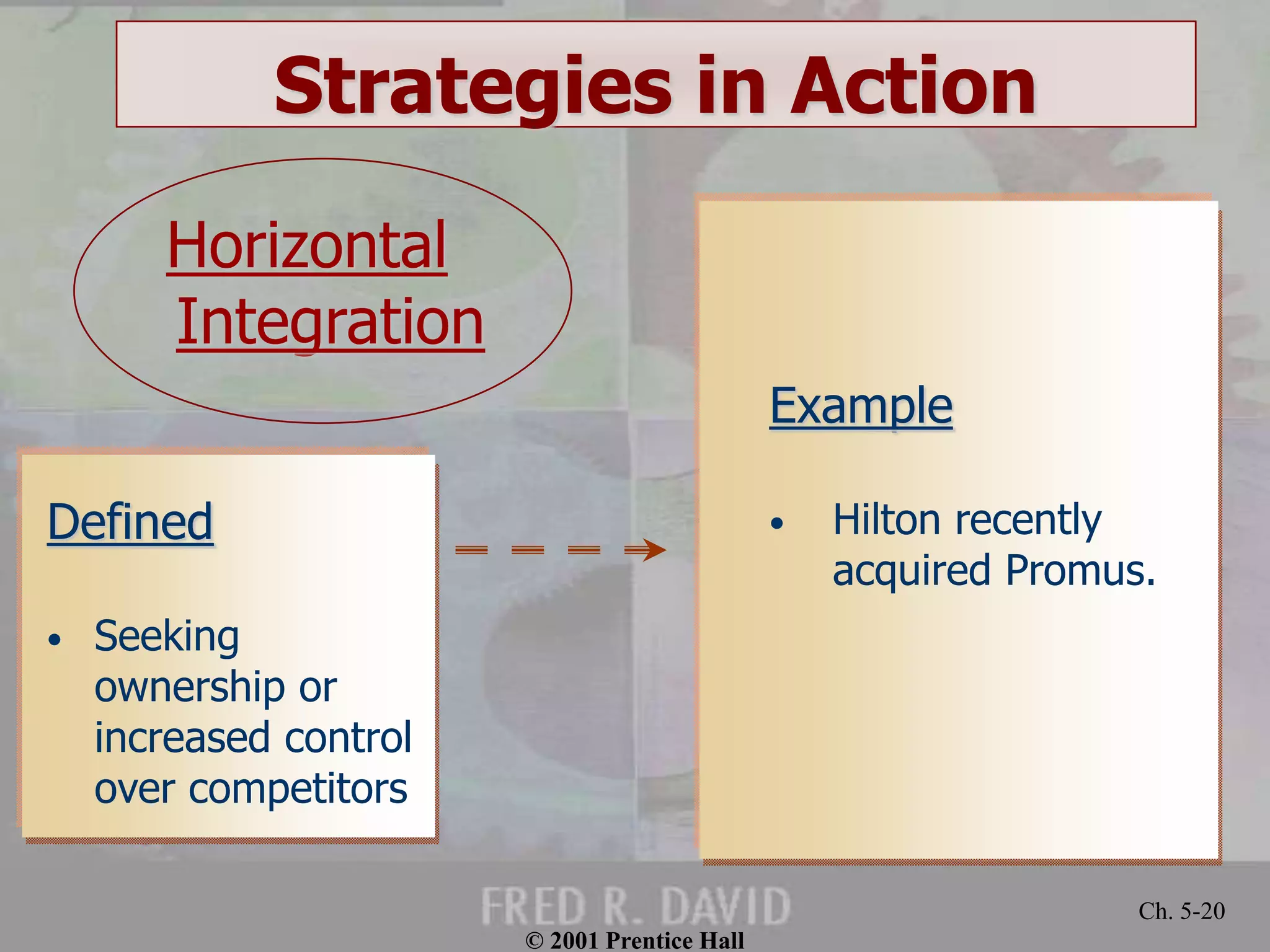 Strategies in Action

Horizontal Integration

Defined

• Seeking ownership or increased control over competitors

Example

• Hilton recently acquired Promus.

FRED R. DAVID

Ch. 5-20

© 2001 Prentice Hall